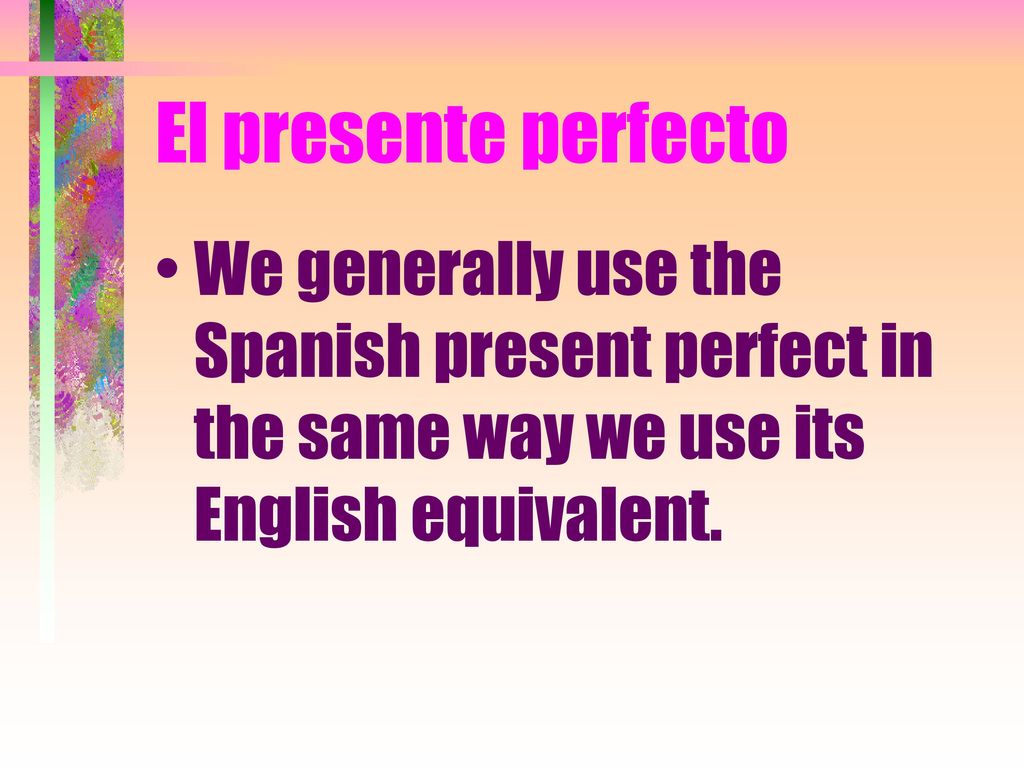 El presente perfecto

• We generally use the Spanish present perfect in the same way we use its English equivalent.